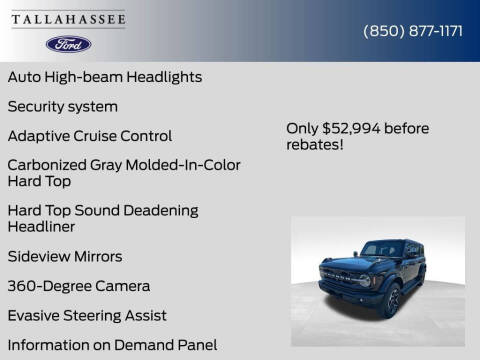 TALLAHASSEE

Ford

(850) 877-1171

Auto High-beam Headlights

Security system

Adaptive Cruise Control

Carbonized Gray Molded-In-Color Hard Top

Hard Top Sound Deadening Headliner

Sideview Mirrors

360-Degree Camera

Evasive Steering Assist

Information on Demand Panel

Only $52,994 before rebates!

BRONCO